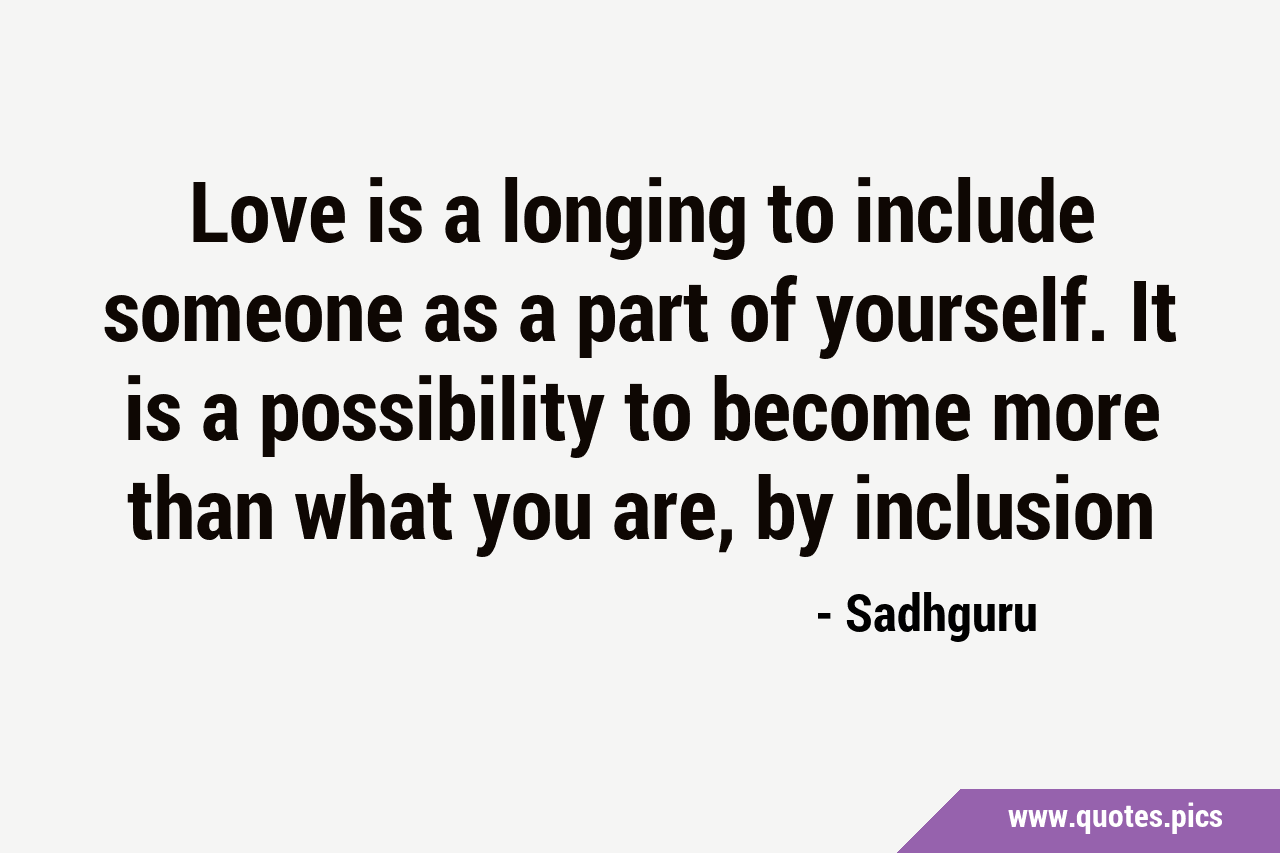 Love is a longing to include someone as a part of yourself. It is a possibility to become more than what you are, by inclusion

- Sadhguru

www.quotes.pics